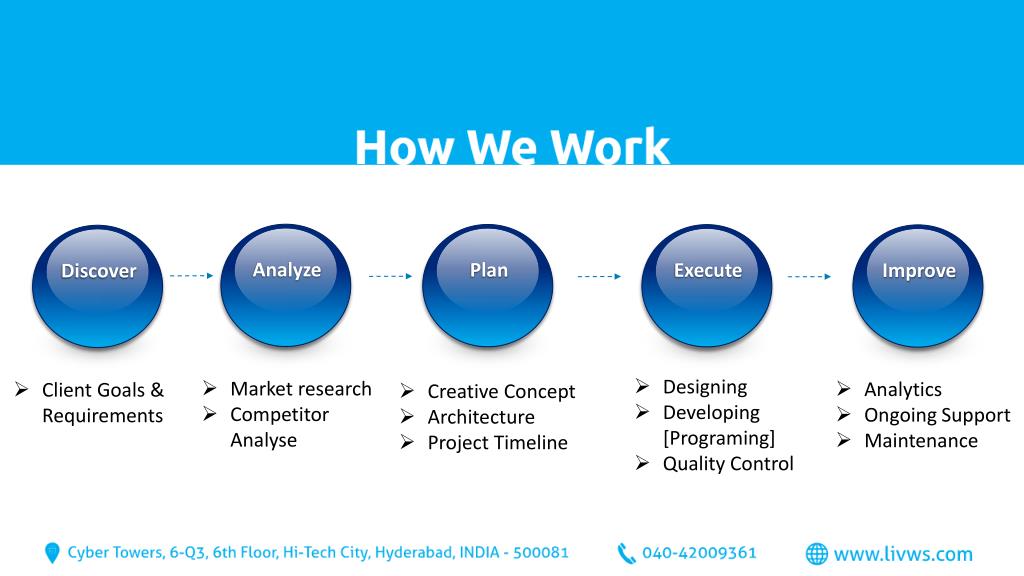 How We Work

Discover

Analyze

Plan

Execute

Improve

➢ Client Goals & Requirements

➢ Market research
➢ Competitor Analyse

➢ Creative Concept
➢ Architecture
➢ Project Timeline

➢ Designing
➢ Developing [Programing]
➢ Quality Control

➢ Analytics
➢ Ongoing Support
➢ Maintenance

Cyber Towers, 6-Q3, 6th Floor, Hi-Tech City, Hyderabad, INDIA - 500081

040-42009361

www.livws.com